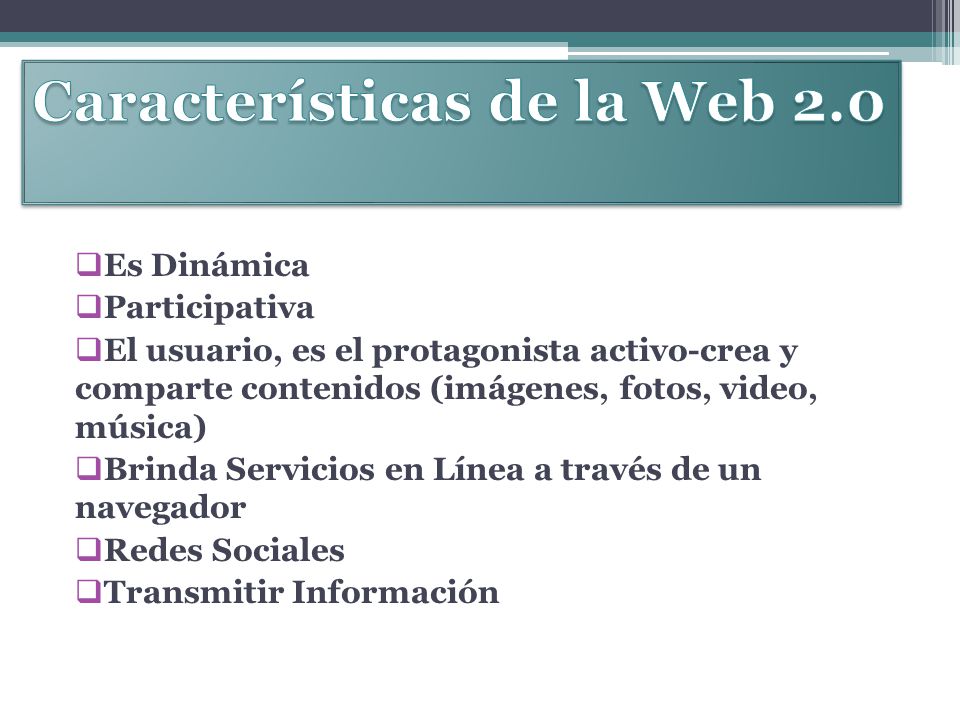 Características de la Web 2.0

❑Es Dinámica
❑Participativa
❑El usuario, es el protagonista activo-crea y comparte contenidos (imágenes, fotos, video, música)
❑Brinda Servicios en Línea a través de un navegador
❑Redes Sociales
❑Transmitir Información